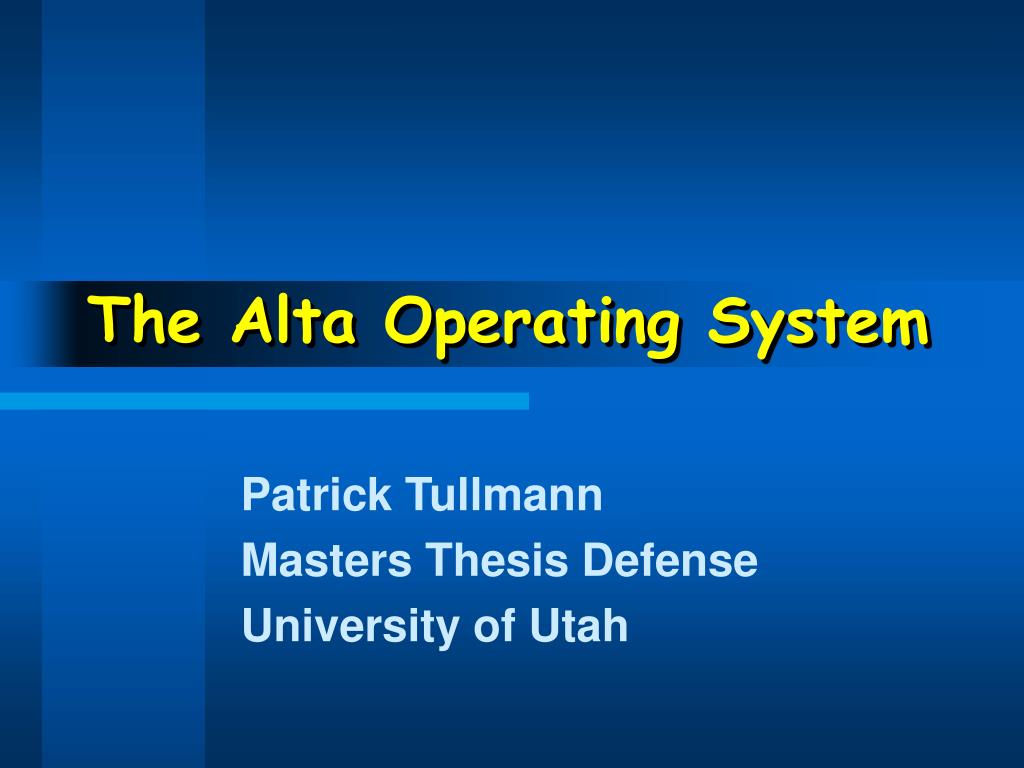 The Alta Operating System

Patrick Tullmann
Masters Thesis Defense
University of Utah